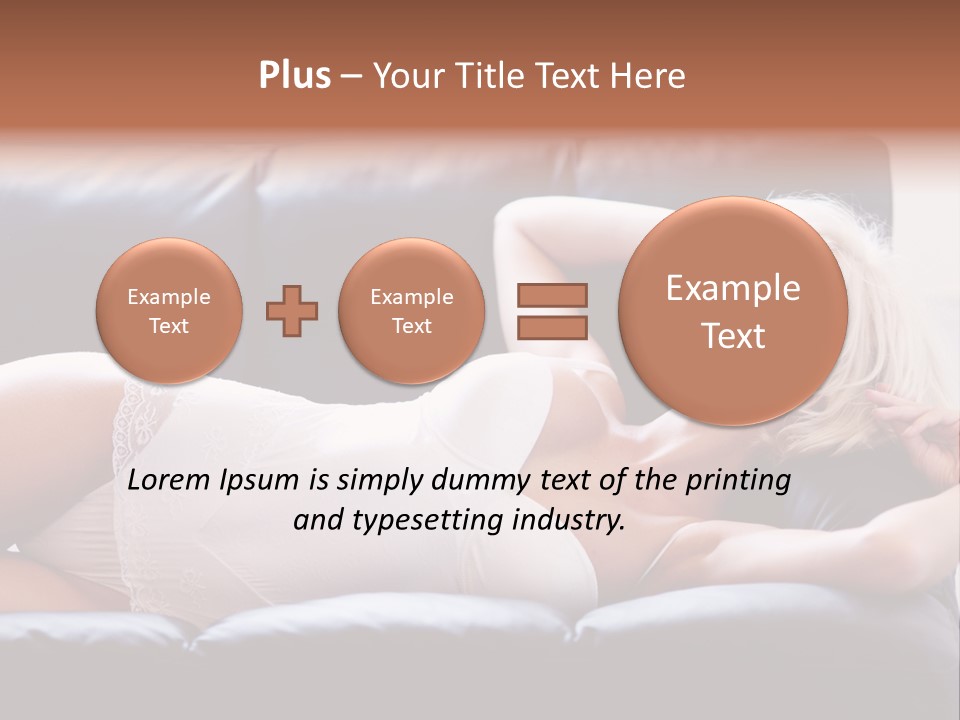 Plus – Your Title Text Here

Example Text

Example Text

Example Text

Lorem Ipsum is simply dummy text of the printing and typesetting industry.